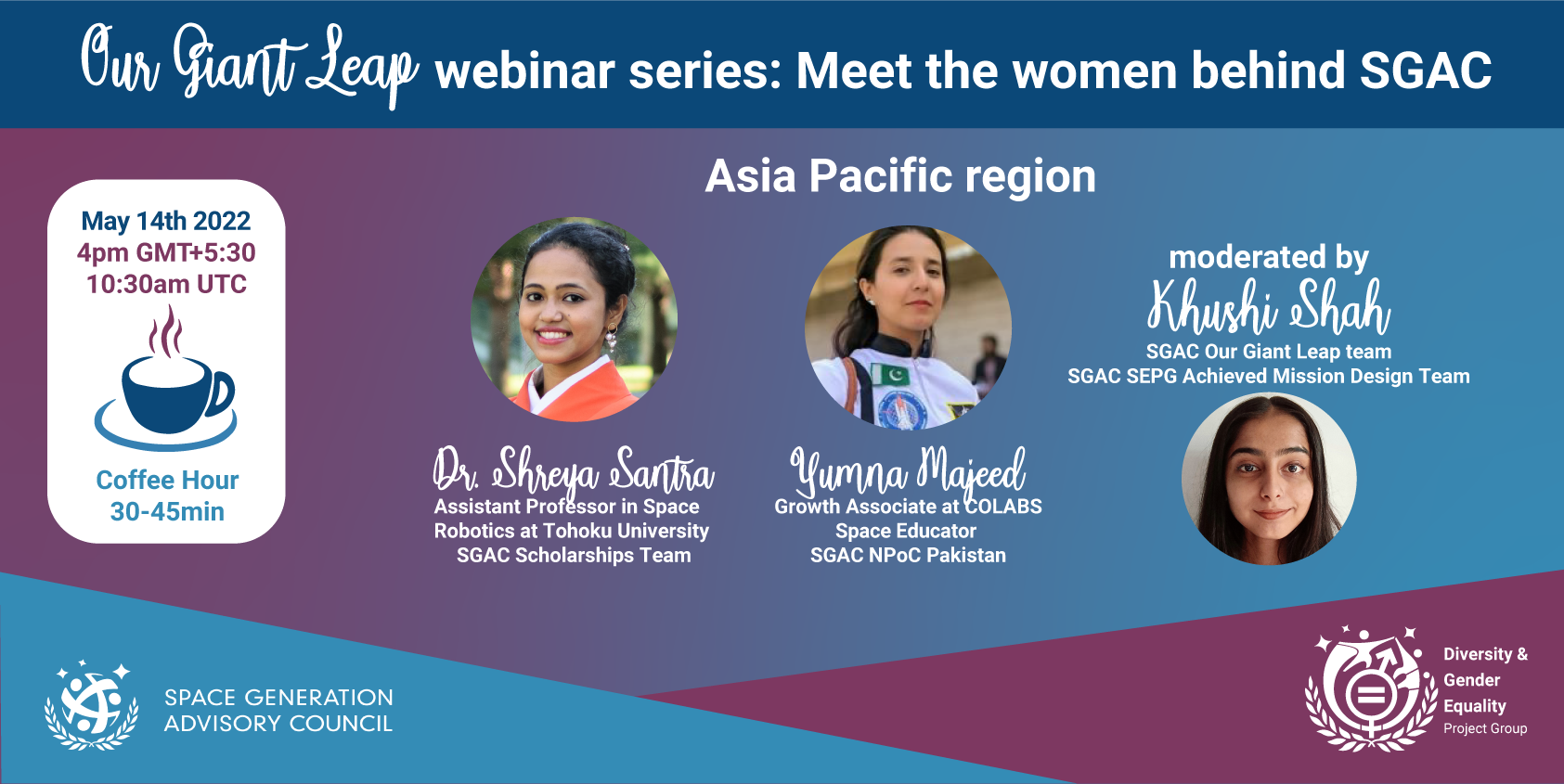 Our Giant Leap webinar series: Meet the women behind SGAC

Asia Pacific region

May 14th 2022
4pm GMT+5:30
10:30am UTC

Coffee Hour
30-45min

Dr. Shreya Santra
Assistant Professor in Space Robotics at Tohoku University
SGAC Scholarships Team

Yumna Majeed
Growth Associate at COLABS
Space Educator
SGAC NPoC Pakistan

moderated by
Khushi Shah
SGAC Our Giant Leap team
SGAC SEPG Achieved Mission Design Team

SPACE GENERATION ADVISORY COUNCIL

Diversity & Gender Equality Project Group